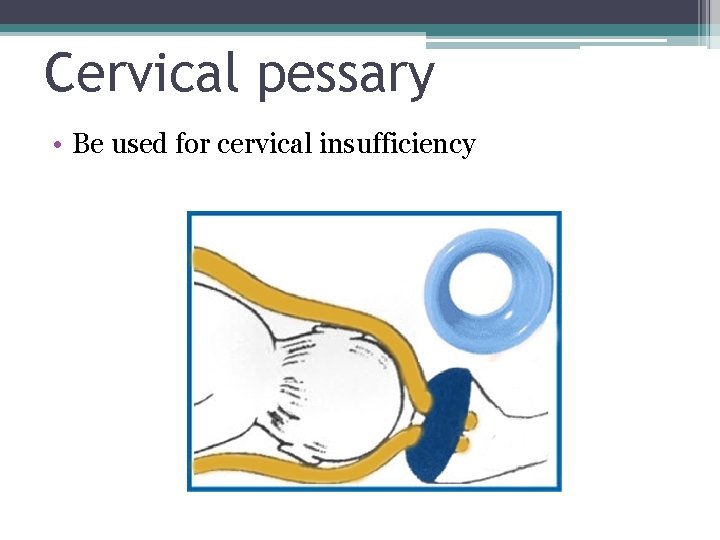 Cervical pessary

• Be used for cervical insufficiency